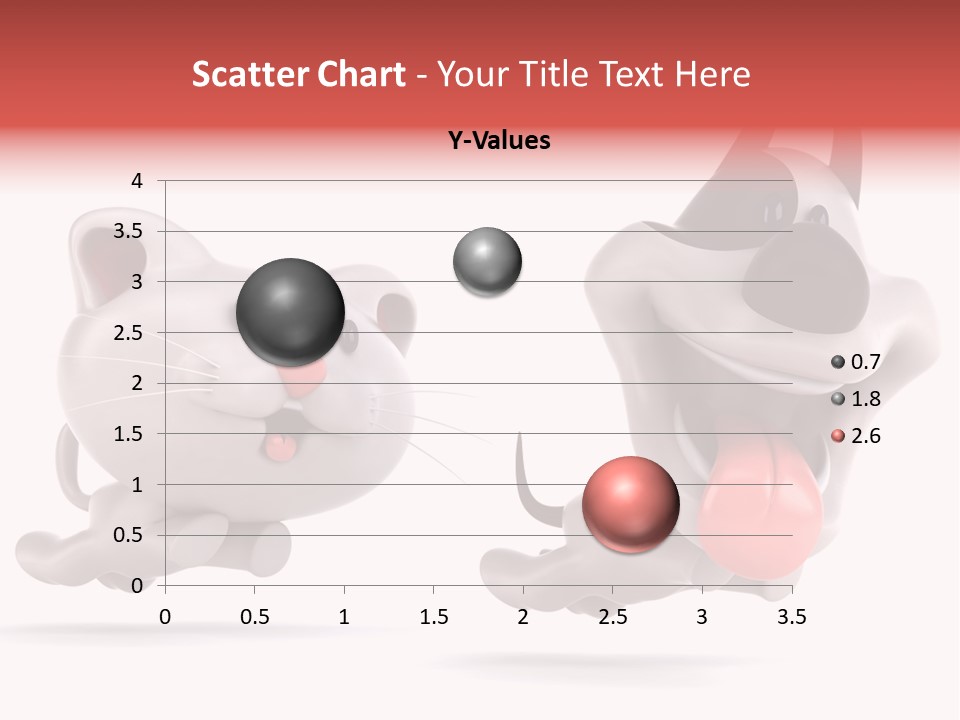 Scatter Chart - Your Title Text Here

Y-Values

4
3.5
3
2.5
2
1.5
1
0.5
0

0 0.5 1 1.5 2 2.5 3 3.5

0.7
1.8
2.6